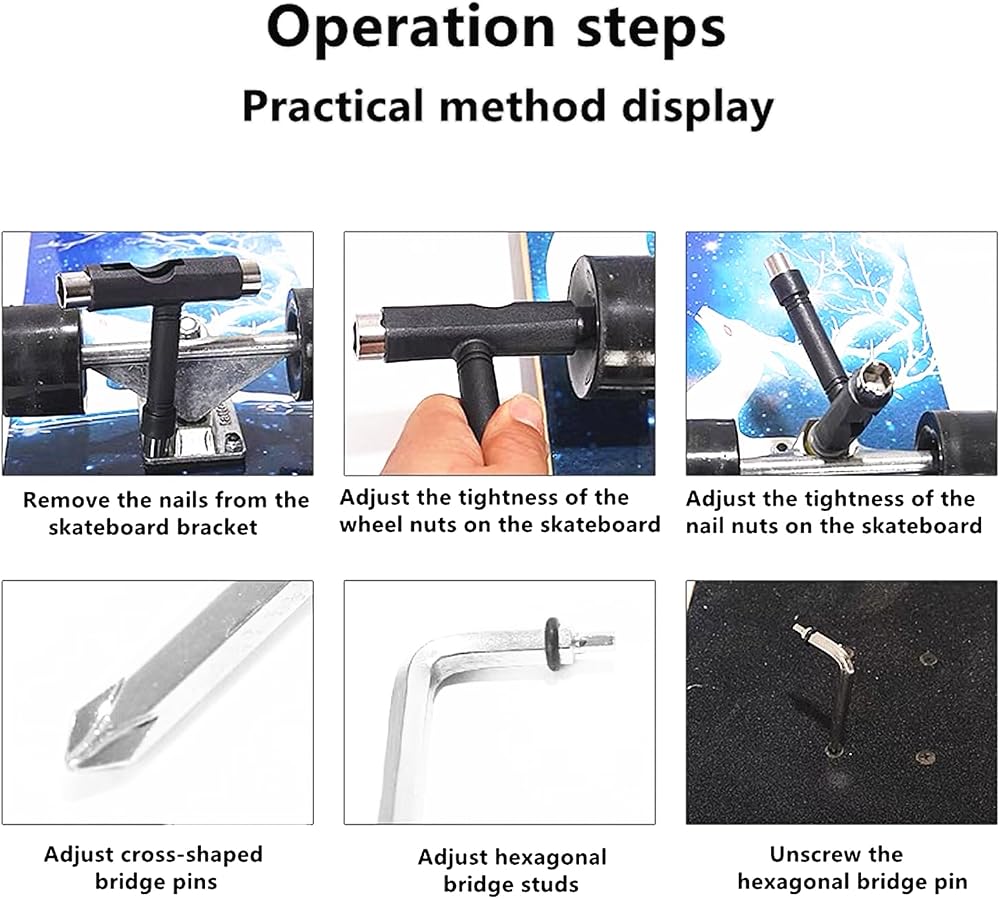 Operation steps
Practical method display

Remove the nails from the skateboard bracket

Adjust the tightness of the wheel nuts on the skateboard

Adjust the tightness of the nail nuts on the skateboard

Adjust cross-shaped bridge pins

Adjust hexagonal bridge studs

Unscrew the hexagonal bridge pin